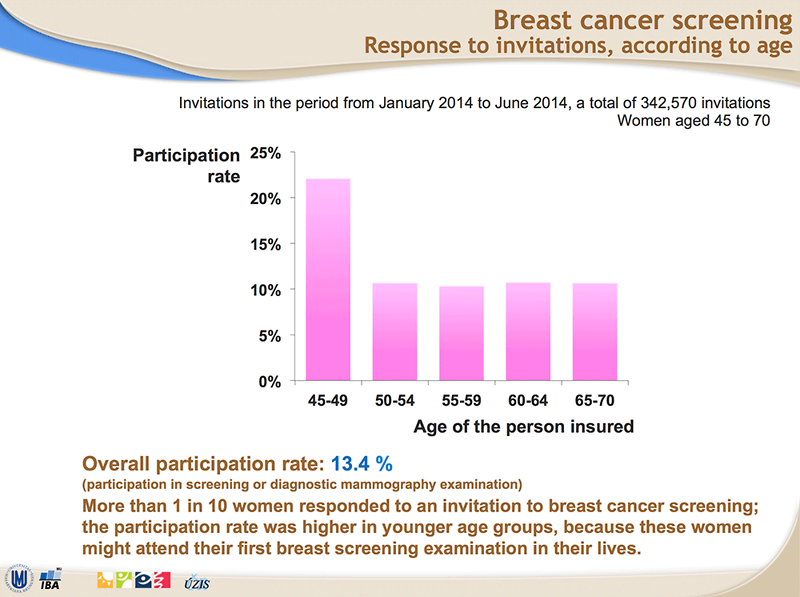 Breast cancer screening
Response to invitations, according to age

Invitations in the period from January 2014 to June 2014, a total of 342,570 invitations
Women aged 45 to 70

Participation rate

25%
20%
15%
10%
5%
0%

45-49
50-54
55-59
60-64
65-70

Age of the person insured

Overall participation rate: 13.4 %
(participation in screening or diagnostic mammography examination)

More than 1 in 10 women responded to an invitation to breast cancer screening; the participation rate was higher in younger age groups, because these women might attend their first breast screening examination in their lives.

IBA
ÚZIS